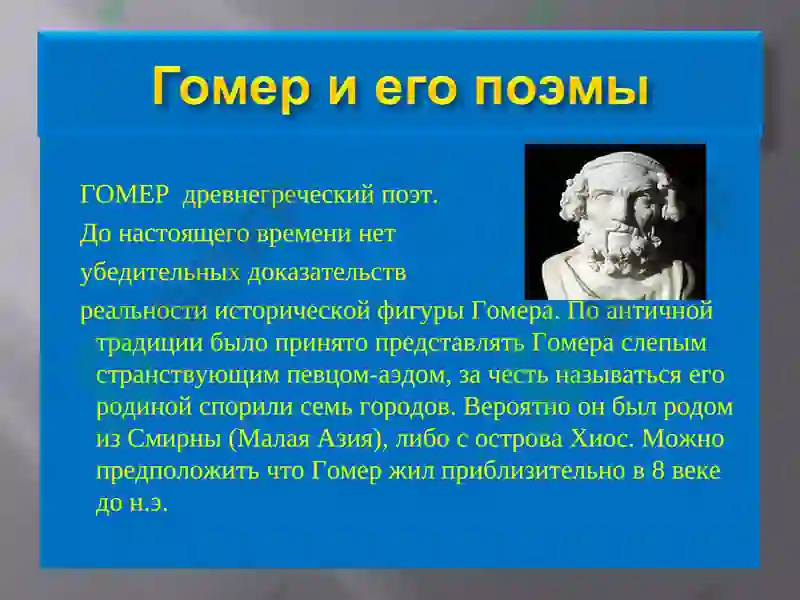 Гомер и его поэмы

ГОМЕР древнегреческий поэт. До настоящего времени нет убедительных доказательств реальности исторической фигуры Гомера. По античной традиции было принято представлять Гомера слепым странствующим певцом-аэдом, за честь называться его родиной спорили семь городов. Вероятно он был родом из Смирны (Малая Азия), либо с острова Хиос. Можно предположить что Гомер жил приблизительно в 8 веке до н.э.